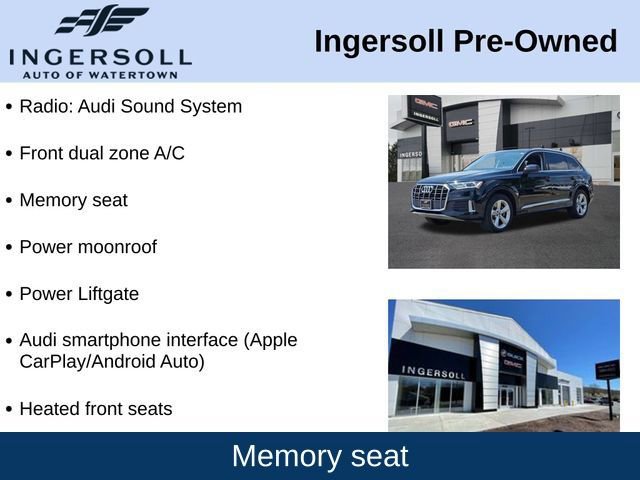 INGERSOLL
AUTO OF WATERTOWN

Ingersoll Pre-Owned

• Radio: Audi Sound System

• Front dual zone A/C

• Memory seat

• Power moonroof

• Power Liftgate

• Audi smartphone interface (Apple CarPlay/Android Auto)

• Heated front seats

GMC
INGERSOLL
GMC
INGERSOLL

INGERSOLL
BUICK
GMC

Memory seat